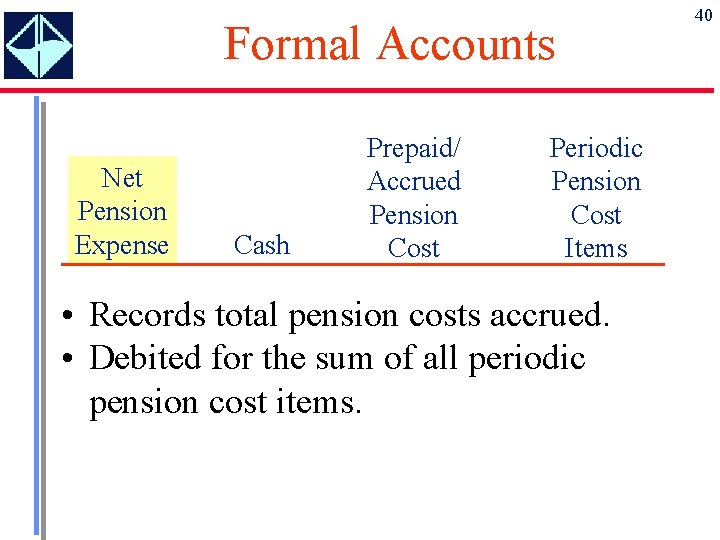 40

Formal Accounts

| Net Pension Expense | Cash | Prepaid/ Accrued Pension Cost | Periodic Pension Cost Items |
|---|---|---|---|

• Records total pension costs accrued.
• Debited for the sum of all periodic pension cost items.